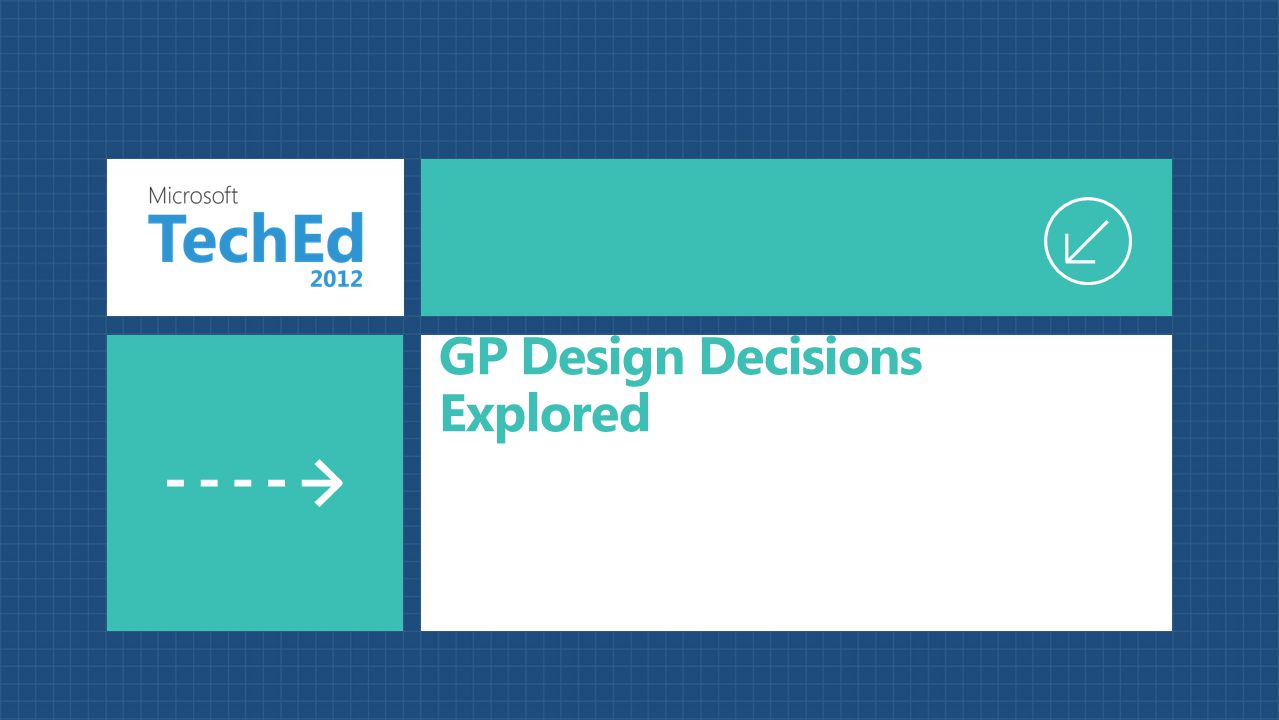 Microsoft
TechEd
2012

GP Design Decisions Explored